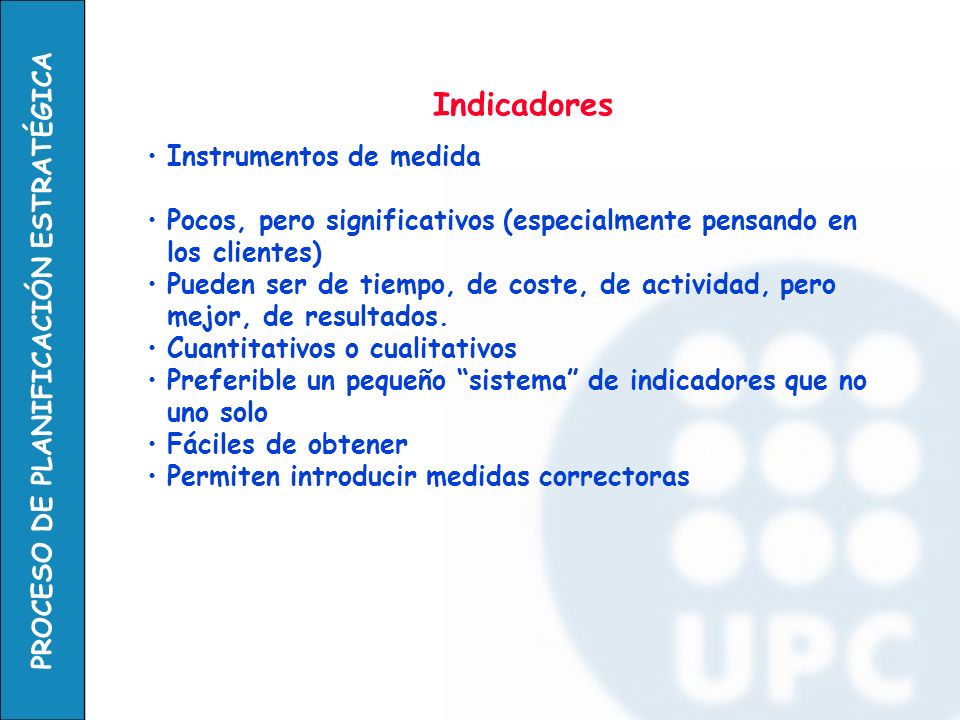 PROCESO DE PLANIFICACIÓN ESTRATÉGICA

Indicadores

• Instrumentos de medida

• Pocos, pero significativos (especialmente pensando en los clientes)
• Pueden ser de tiempo, de coste, de actividad, pero mejor, de resultados.
• Cuantitativos o cualitativos
• Preferible un pequeño “sistema” de indicadores que no uno solo
• Fáciles de obtener
• Permiten introducir medidas correctoras

UPC